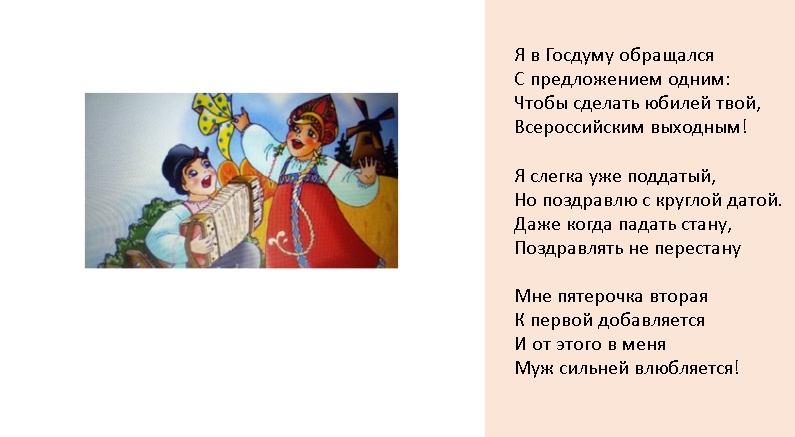 Я в Госдуму обращался
С предложением одним:
Чтобы сделать юбилей твой,
Всероссийским выходным!

Я слегка уже поддатый,
Но поздравлю с круглой датой.
Даже когда падать стану,
Поздравлять не перестану

Мне пятерочка вторая
К первой добавляется
И от этого в меня
Муж сильней влюбляется!